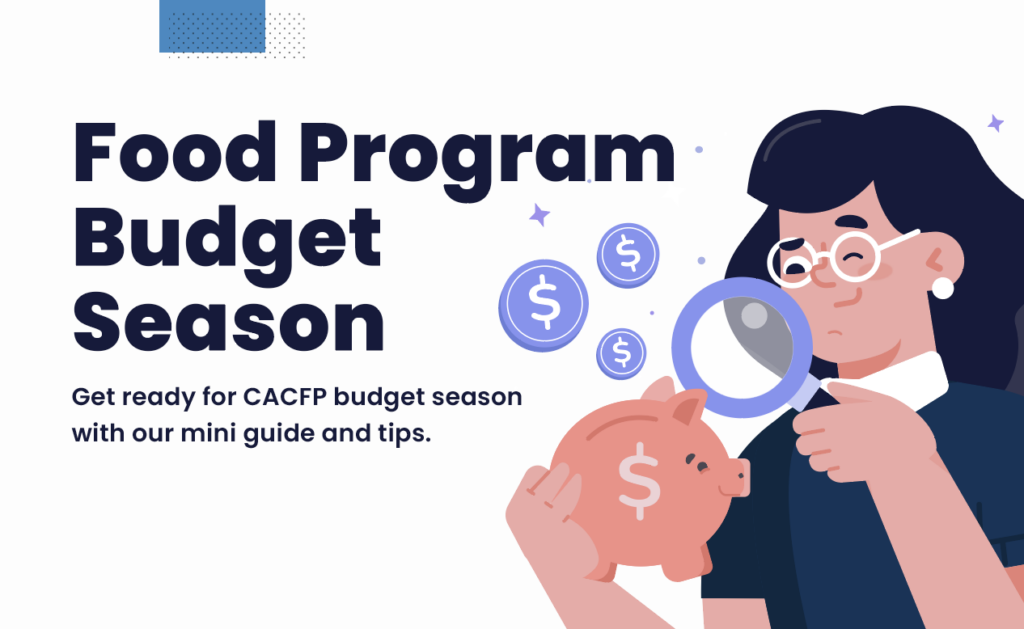 Food Program Budget Season

Get ready for CACFP budget season with our mini guide and tips.

$

$

$

$